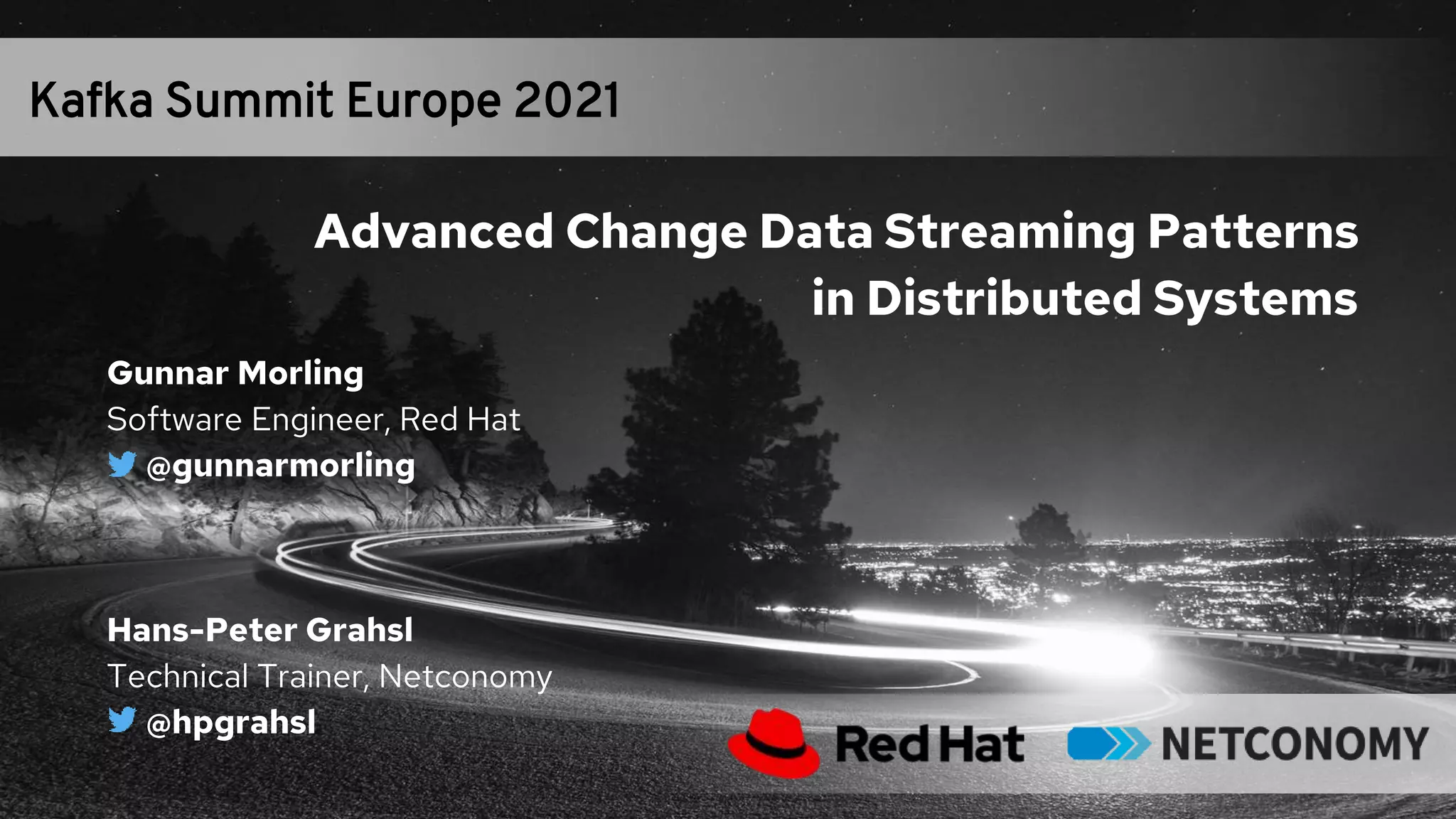 Kafka Summit Europe 2021

Advanced Change Data Streaming Patterns in Distributed Systems

Gunnar Morling
Software Engineer, Red Hat
@gunnarmorling

Hans-Peter Grahsl
Technical Trainer, Netconomy
@hpgrahsl

Red Hat NETCONOMY